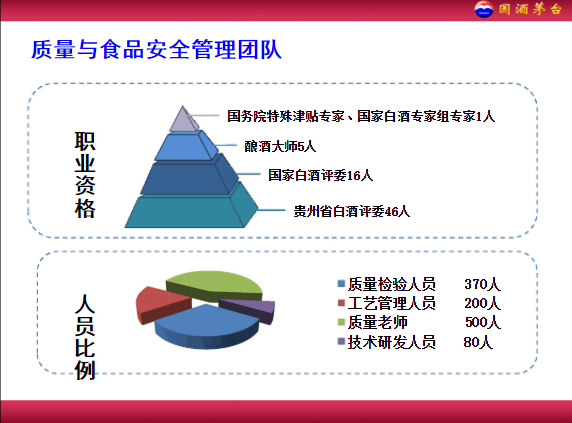 国酒茅台

质量与食品安全管理团队

职业资格

国务院特殊津贴专家、国家白酒专家组专家1人
酿酒大师5人
国家白酒评委16人
贵州省白酒评委46人

人员比例

质量检验人员 370人
工艺管理人员 200人
质量老师 500人
技术研发人员 80人